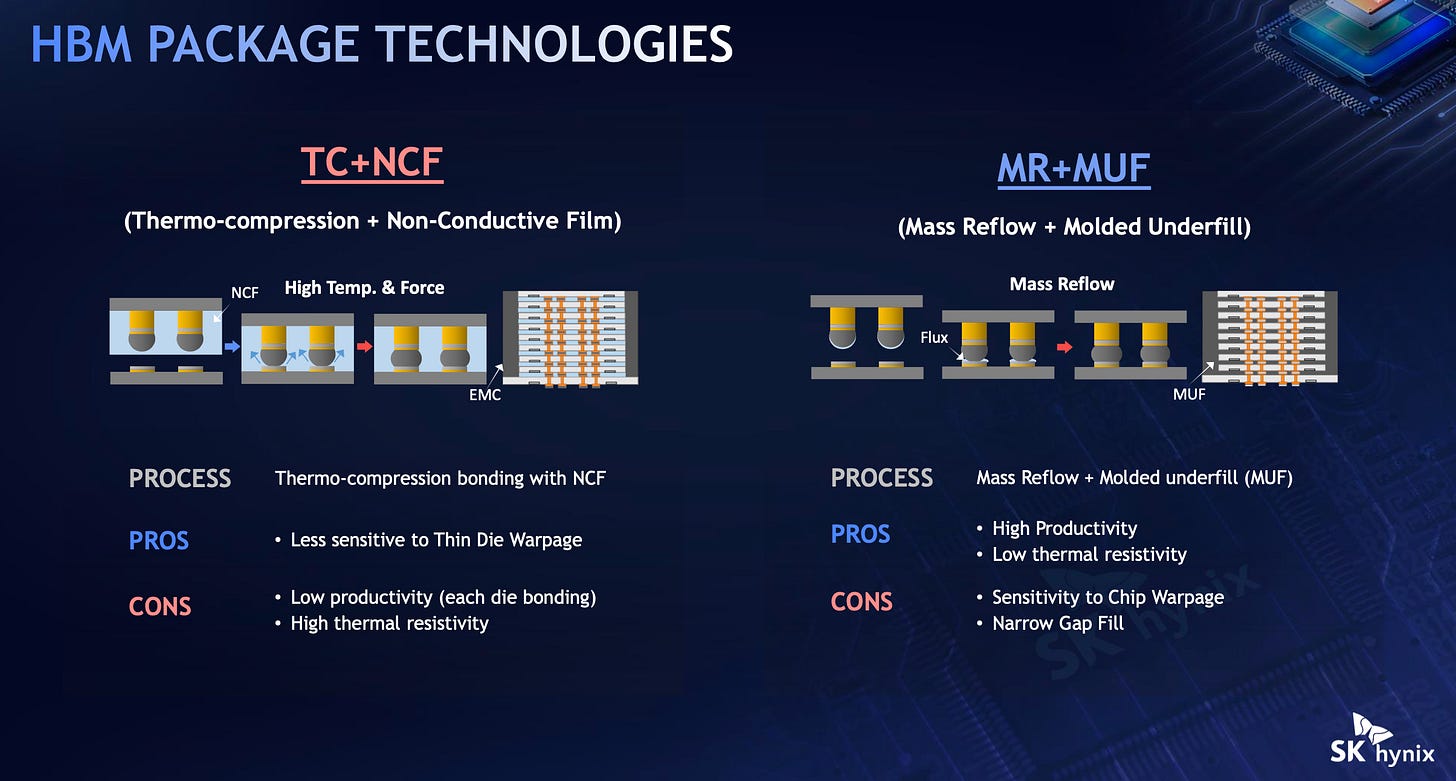 HBM PACKAGE TECHNOLOGIES

TC+NCF

(Thermo-compression + Non-Conductive Film)

NCF

High Temp. & Force

EMC

PROCESS Thermo-compression bonding with NCF

PROS • Less sensitive to Thin Die Warpage

CONS • Low productivity (each die bonding)
• High thermal resistivity

MR+MUF

(Mass Reflow + Molded Underfill)

Mass Reflow

Flux

MUF

PROCESS Mass Reflow + Molded underfill (MUF)

PROS • High Productivity
• Low thermal resistivity

CONS • Sensitivity to Chip Warpage
• Narrow Gap Fill

SK hynix

SK hynix